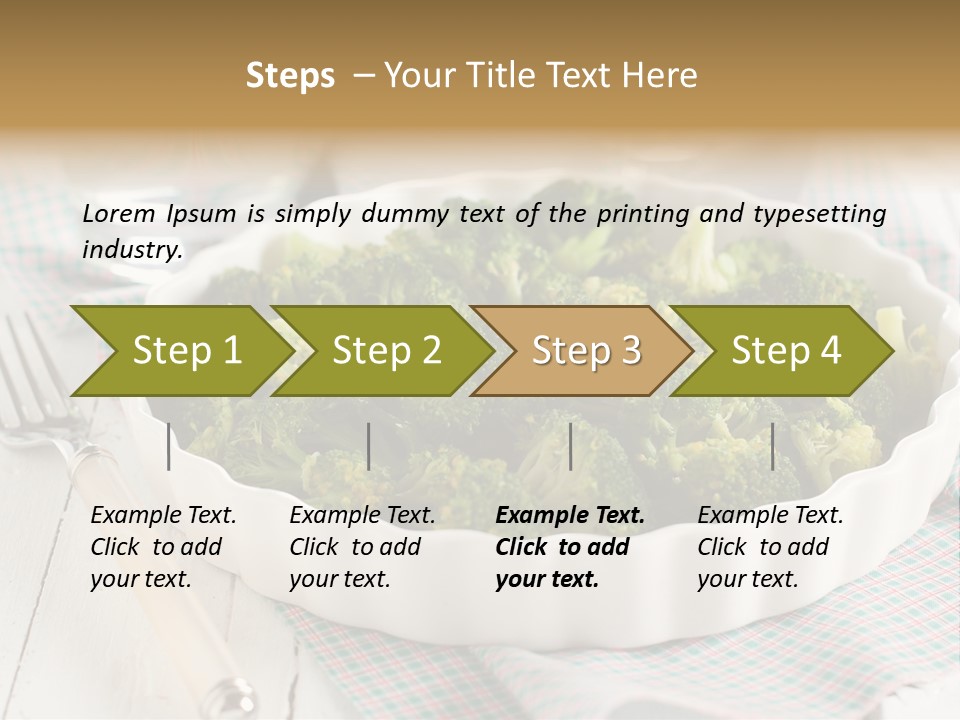 Steps – Your Title Text Here

Lorem Ipsum is simply dummy text of the printing and typesetting industry.

Step 1

Step 2

Step 3

Step 4

Example Text. Click to add your text.

Example Text. Click to add your text.

Example Text. Click to add your text.

Example Text. Click to add your text.